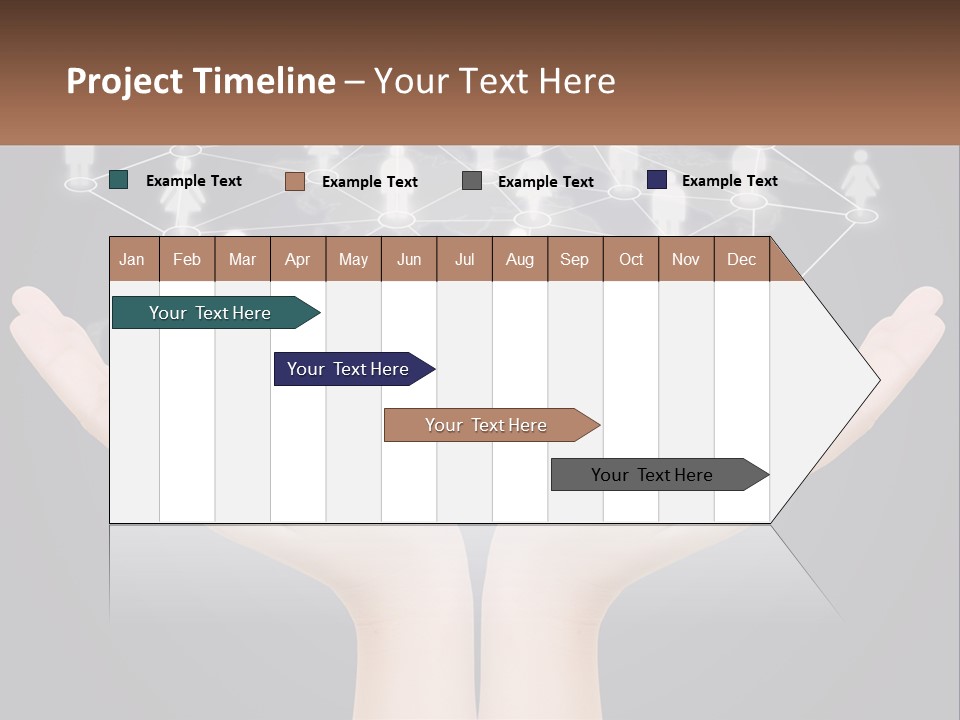 Project Timeline – Your Text Here

Example Text Example Text Example Text Example Text

| Jan | Feb | Mar | Apr | May | Jun | Jul | Aug | Sep | Oct | Nov | Dec |
|---|---|---|---|---|---|---|---|---|---|---|---|

Your Text Here

Your Text Here

Your Text Here

Your Text Here